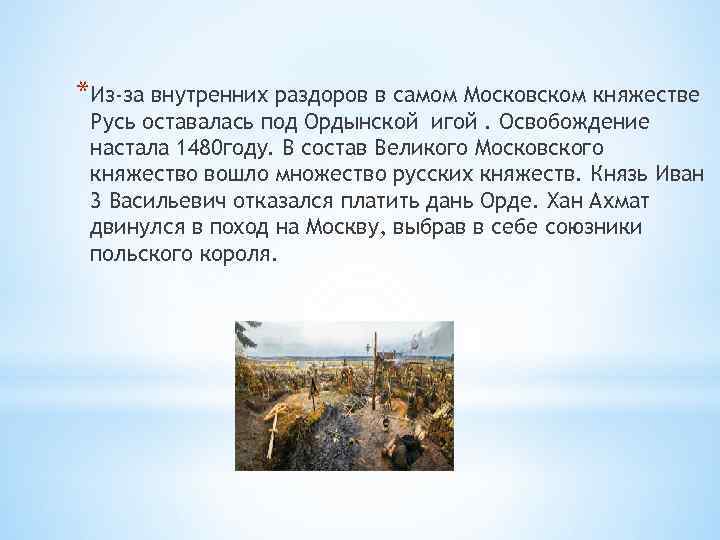 *Из-за внутренних раздоров в самом Московском княжестве Русь оставалась под Ордынской игой . Освобождение настала 1480году. В состав Великого Московского княжество вошло множество русских княжеств. Князь Иван 3 Васильевич отказался платить дань Орде. Хан Ахмат двинулся в поход на Москву, выбрав в себе союзники польского короля.